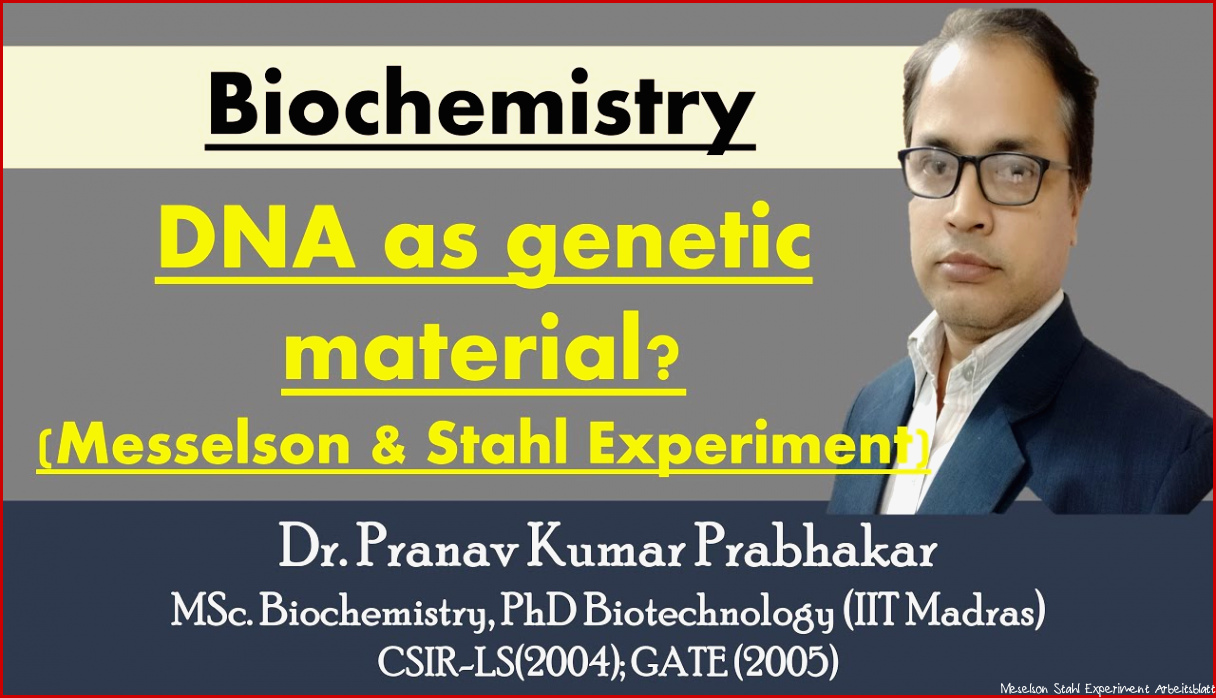 Biochemistry

DNA as genetic material?

(Messelson & Stahl Experiment)

Dr. Pranav Kumar Prabhakar

MSc. Biochemistry, PhD Biotechnology (IIT Madras)

CSIR-LS(2004); GATE (2005)

Meselson Stahl Experiment Arbeitsblatt